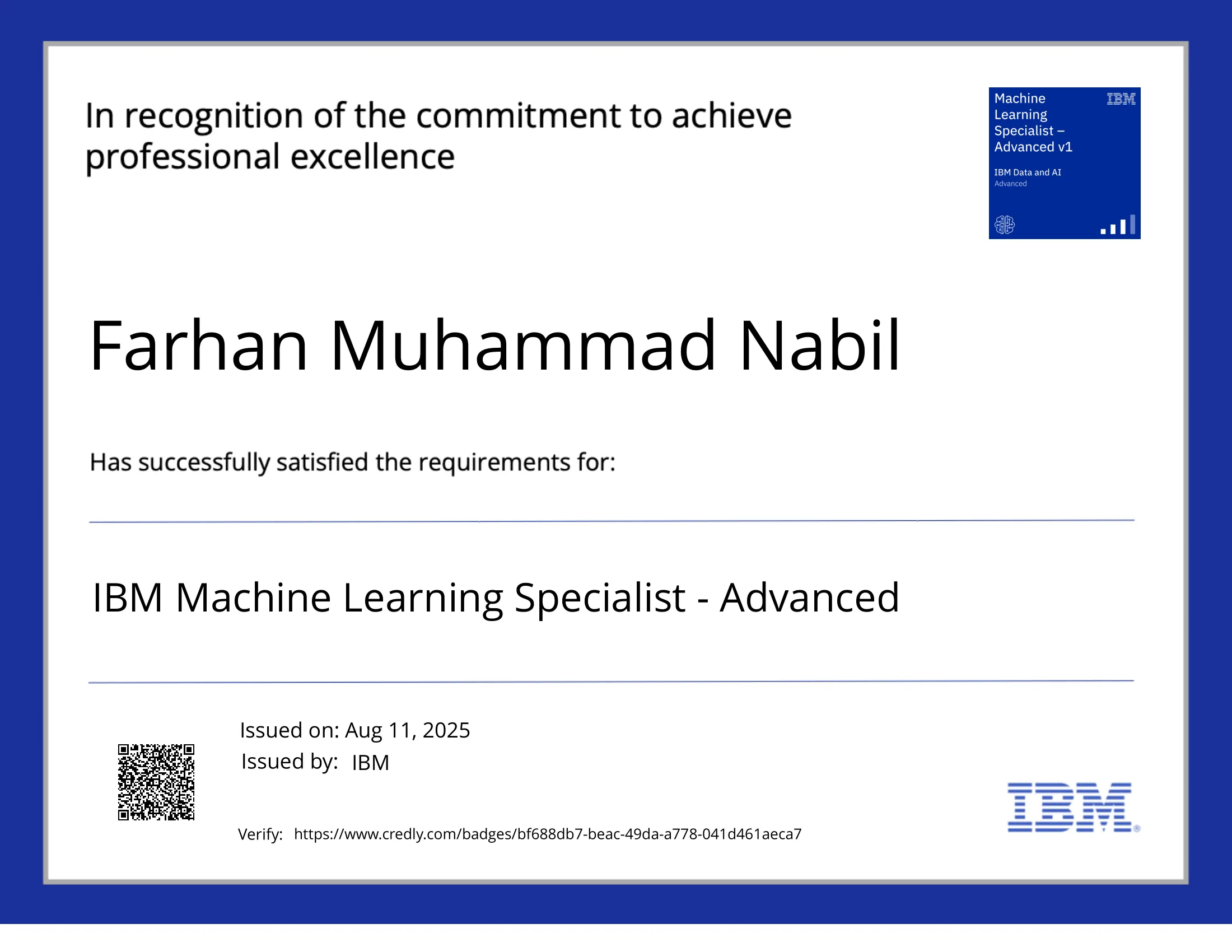 In recognition of the commitment to achieve professional excellence

Machine Learning Specialist – Advanced v1

IBM

IBM Data and AI
Advanced

Farhan Muhammad Nabil

Has successfully satisfied the requirements for:

IBM Machine Learning Specialist - Advanced

Issued on: Aug 11, 2025
Issued by: IBM

Verify: https://www.credly.com/badges/bf688db7-beac-49da-a778-041d461aeca7

IBM